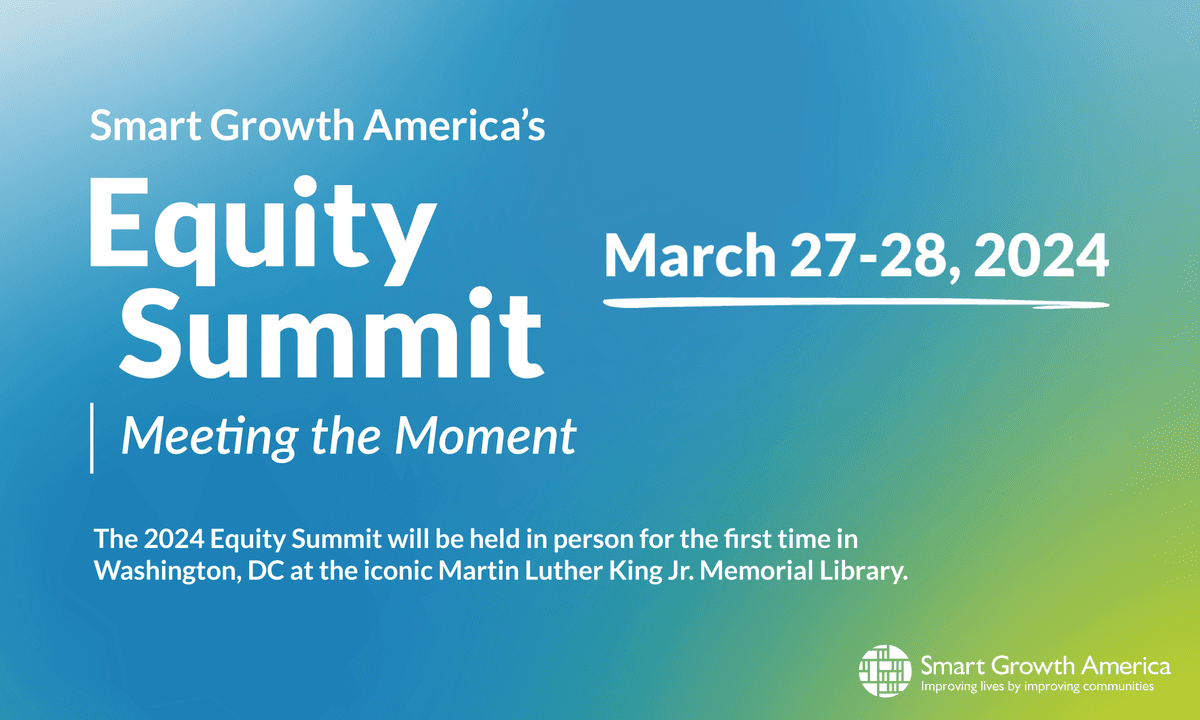 Smart Growth America's

Equity Summit

Meeting the Moment

March 27-28, 2024

The 2024 Equity Summit will be held in person for the first time in Washington, DC at the iconic Martin Luther King Jr. Memorial Library.

Smart Growth America
Improving lives by improving communities